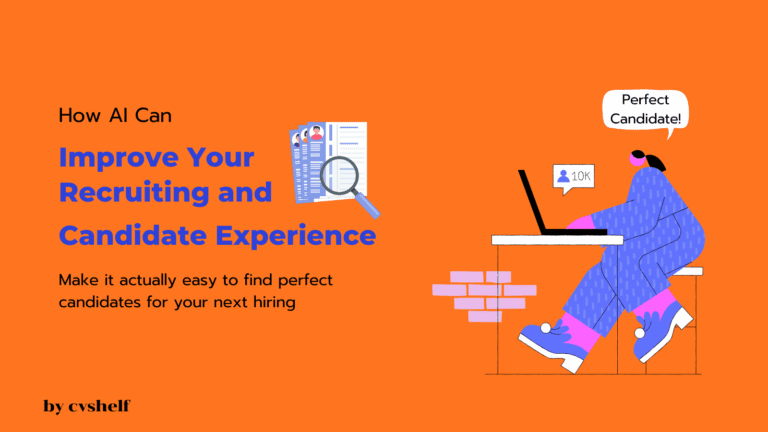 How AI Can

Improve Your Recruiting and Candidate Experience

Make it actually easy to find perfect candidates for your next hiring

Perfect Candidate!

10K

by cvshelf